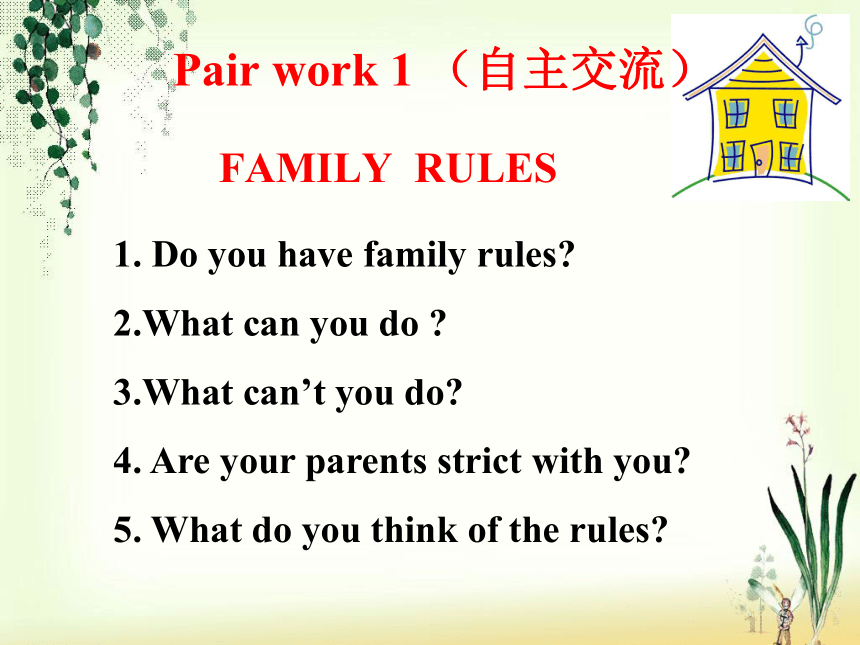 Pair work 1 （自主交流）

FAMILY RULES

1. Do you have family rules?

2.What can you do ?

3.What can’t you do?

4. Are your parents strict with you?

5. What do you think of the rules?